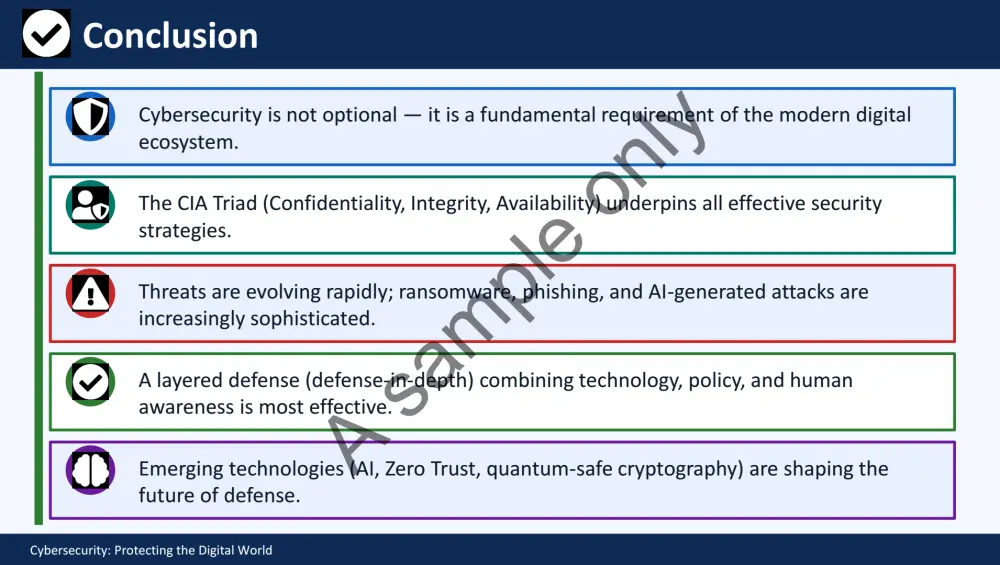 Conclusion

Cybersecurity is not optional — it is a fundamental requirement of the modern digital ecosystem.

The CIA Triad (Confidentiality, Integrity, Availability) underpins all effective security strategies.

Threats are evolving rapidly; ransomware, phishing, and AI-generated attacks are increasingly sophisticated.

A layered defense (defense-in-depth) combining technology, policy, and human awareness is most effective.

Emerging technologies (AI, Zero Trust, quantum-safe cryptography) are shaping the future of defense.

A sample only

Cybersecurity: Protecting the Digital World